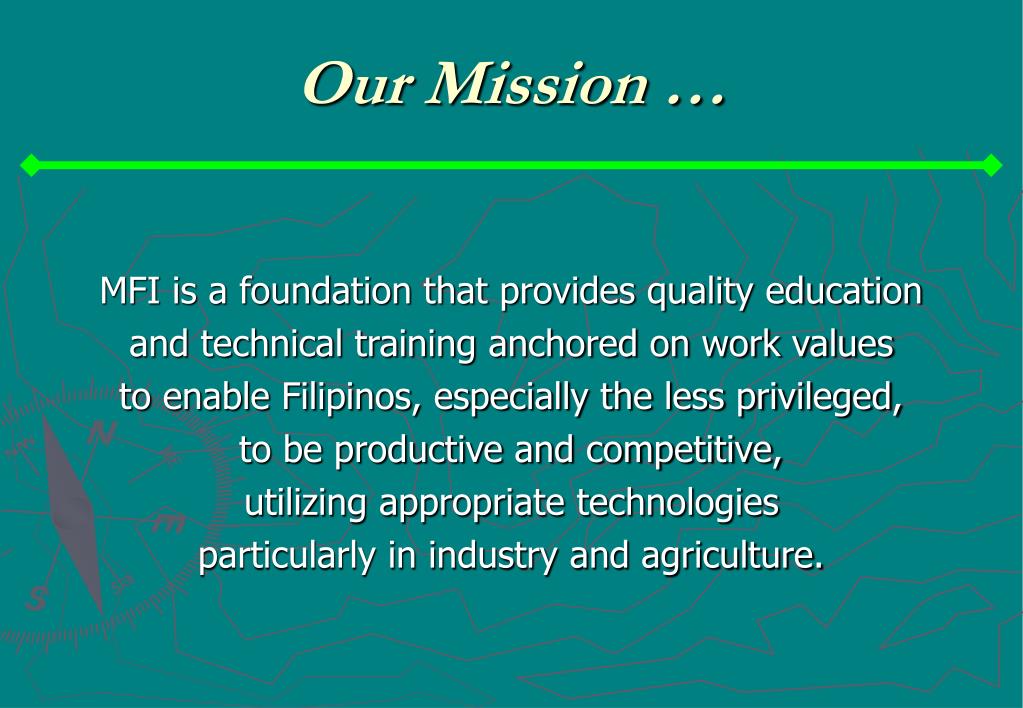 Our Mission …

MFI is a foundation that provides quality education and technical training anchored on work values to enable Filipinos, especially the less privileged, to be productive and competitive, utilizing appropriate technologies particularly in industry and agriculture.